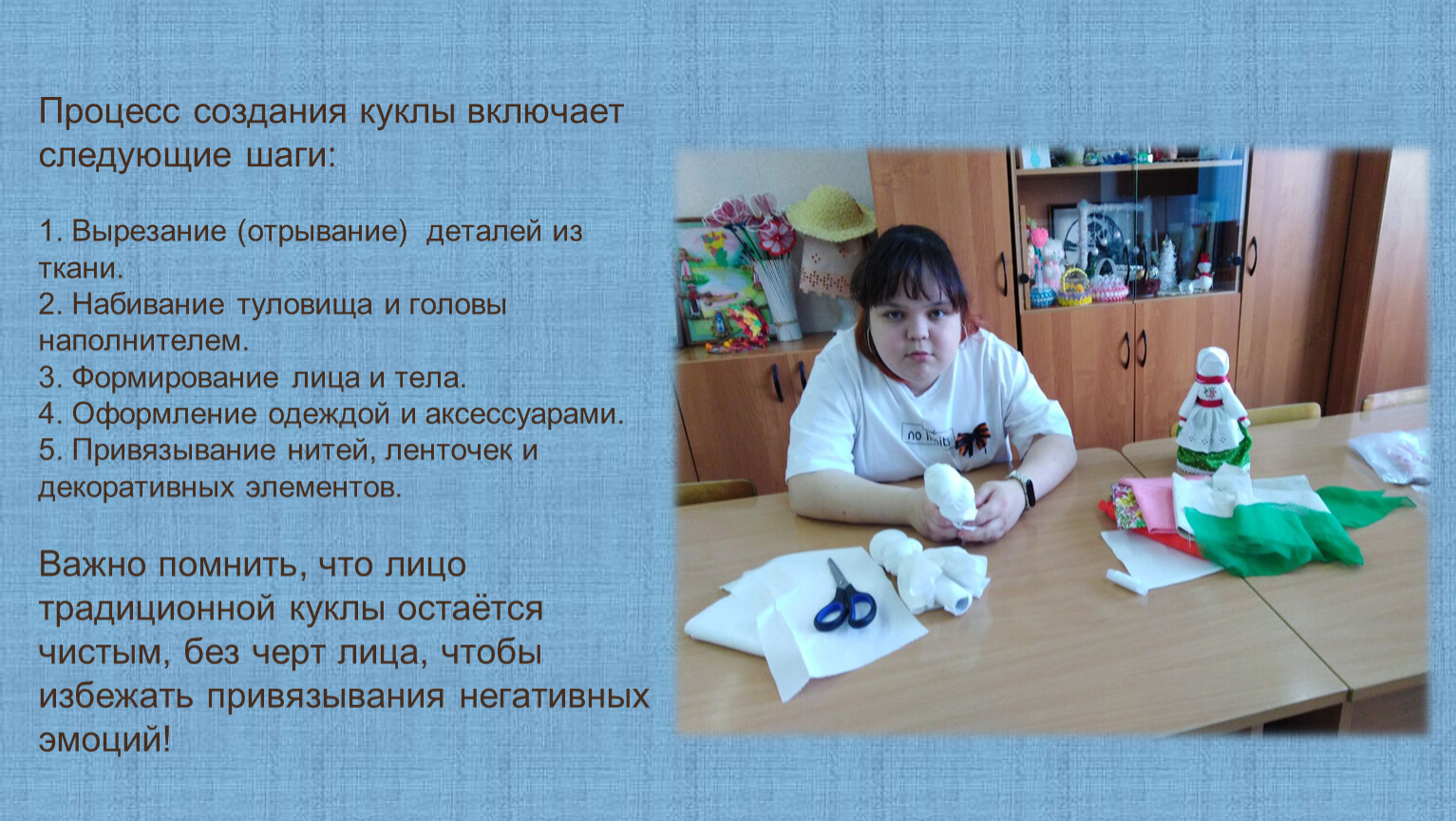 Процесс создания куклы включает следующие шаги:

1. Вырезание (отрывание) деталей из ткани.
2. Набивание туловища и головы наполнителем.
3. Формирование лица и тела.
4. Оформление одеждой и аксессуарами.
5. Привязывание нитей, ленточек и декоративных элементов.

Важно помнить, что лицо традиционной куклы остаётся чистым, без черт лица, чтобы избежать привязывания негативных эмоций!

no limits